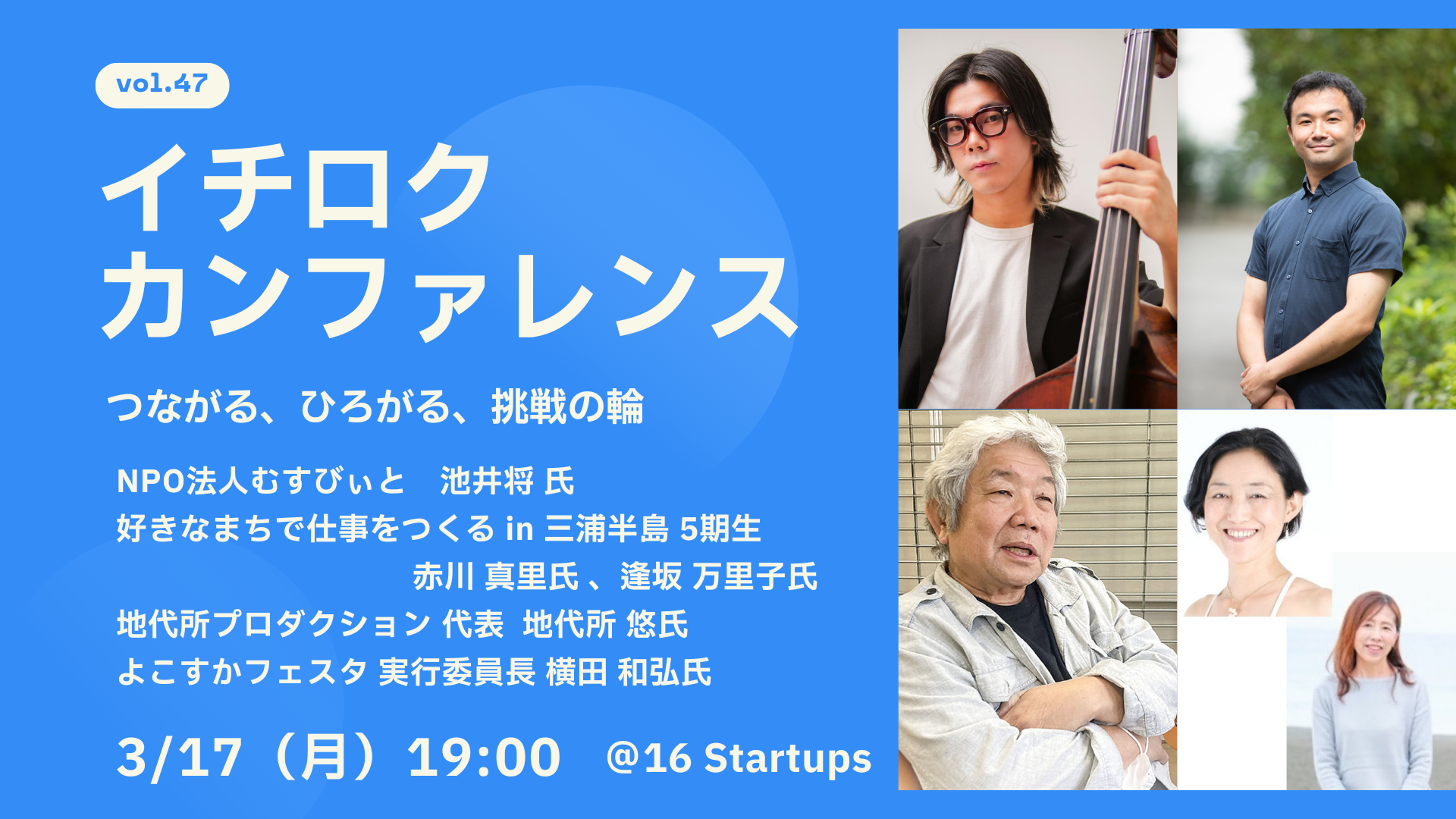 vol.47

イチロク
カンファレンス

つながる、ひろがる、挑戦の輪

NPO法人むすびぃと　池井将 氏
好きなまちで仕事をつくる in 三浦半島 5期生
赤川 真里氏 、逢坂 万里子氏
地代所プロダクション 代表 地代所 悠氏
よこすかフェスタ 実行委員長 横田 和弘氏

3/17（月）19:00　@16 Startups